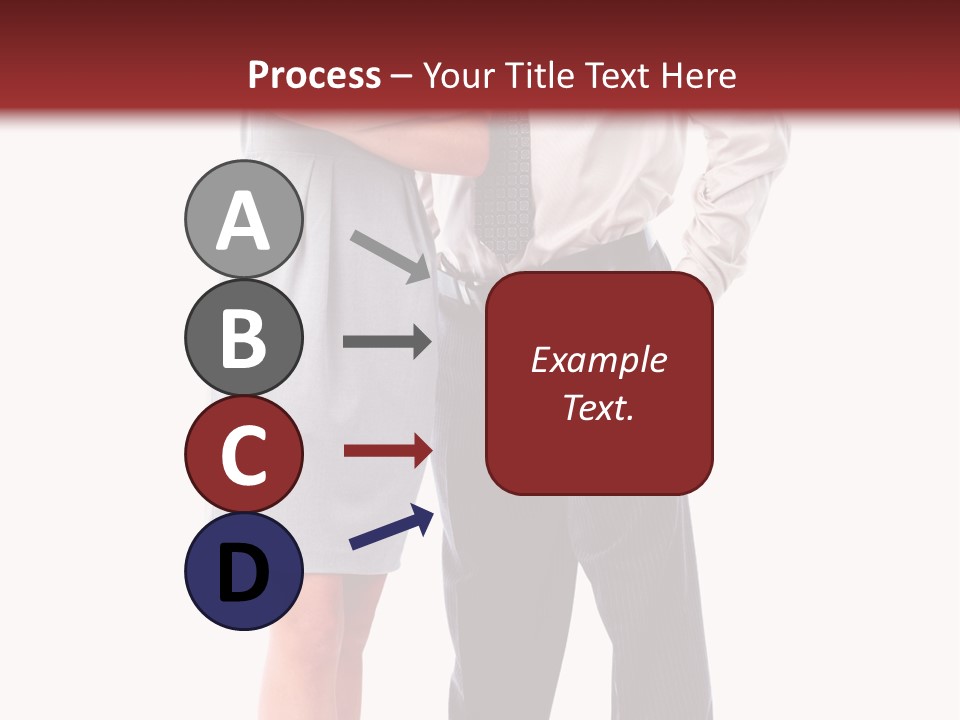 Process – Your Title Text Here

A

B

C

D

Example Text.